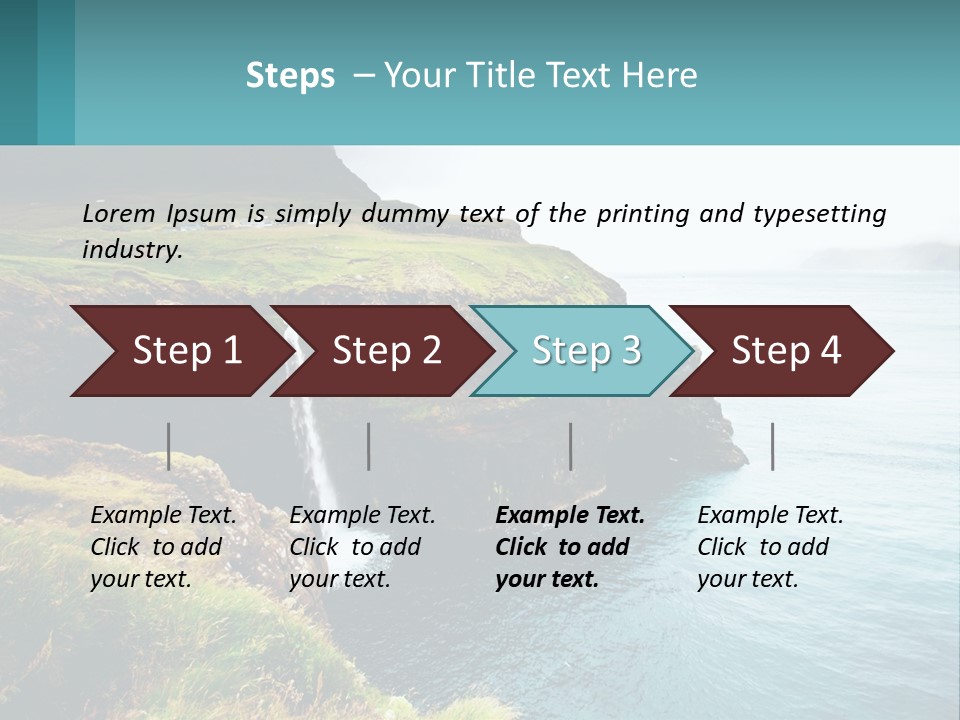 Steps – Your Title Text Here

Lorem Ipsum is simply dummy text of the printing and typesetting industry.

Step 1
Step 2
Step 3
Step 4

Example Text. Click to add your text.

Example Text. Click to add your text.

Example Text. Click to add your text.

Example Text. Click to add your text.